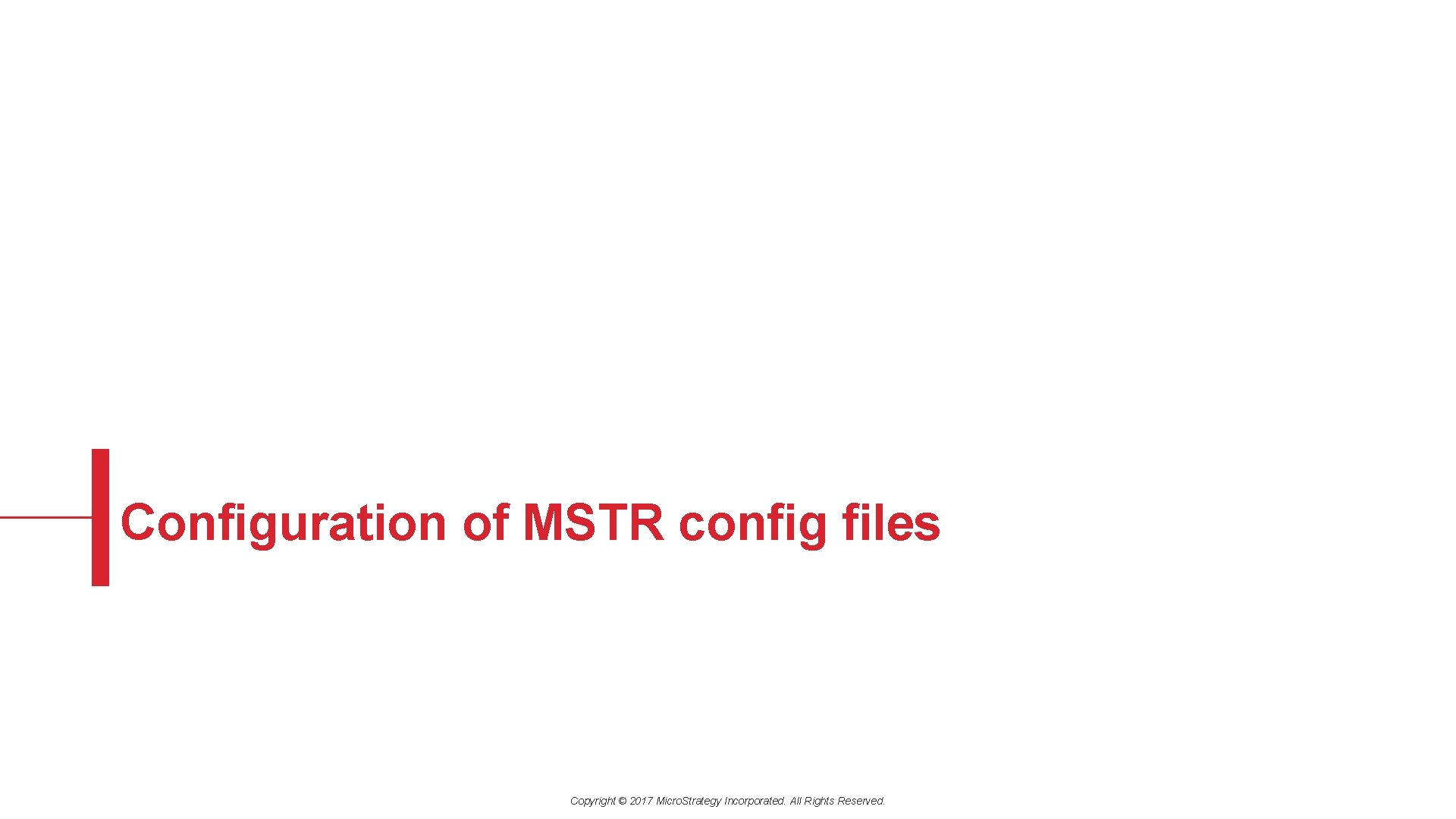 Configuration of MSTR config files

Copyright © 2017 Micro.Strategy Incorporated. All Rights Reserved.